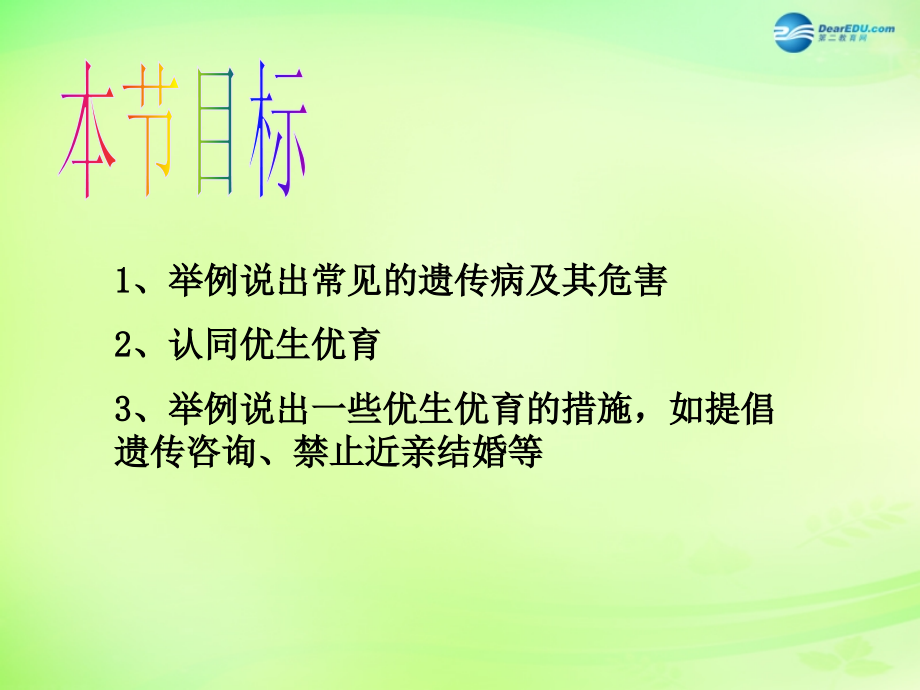 DearEDU.com
第二教育网

本节目标

1、举例说出常见的遗传病及其危害

2、认同优生优育

3、举例说出一些优生优育的措施，如提倡遗传咨询、禁止近亲结婚等